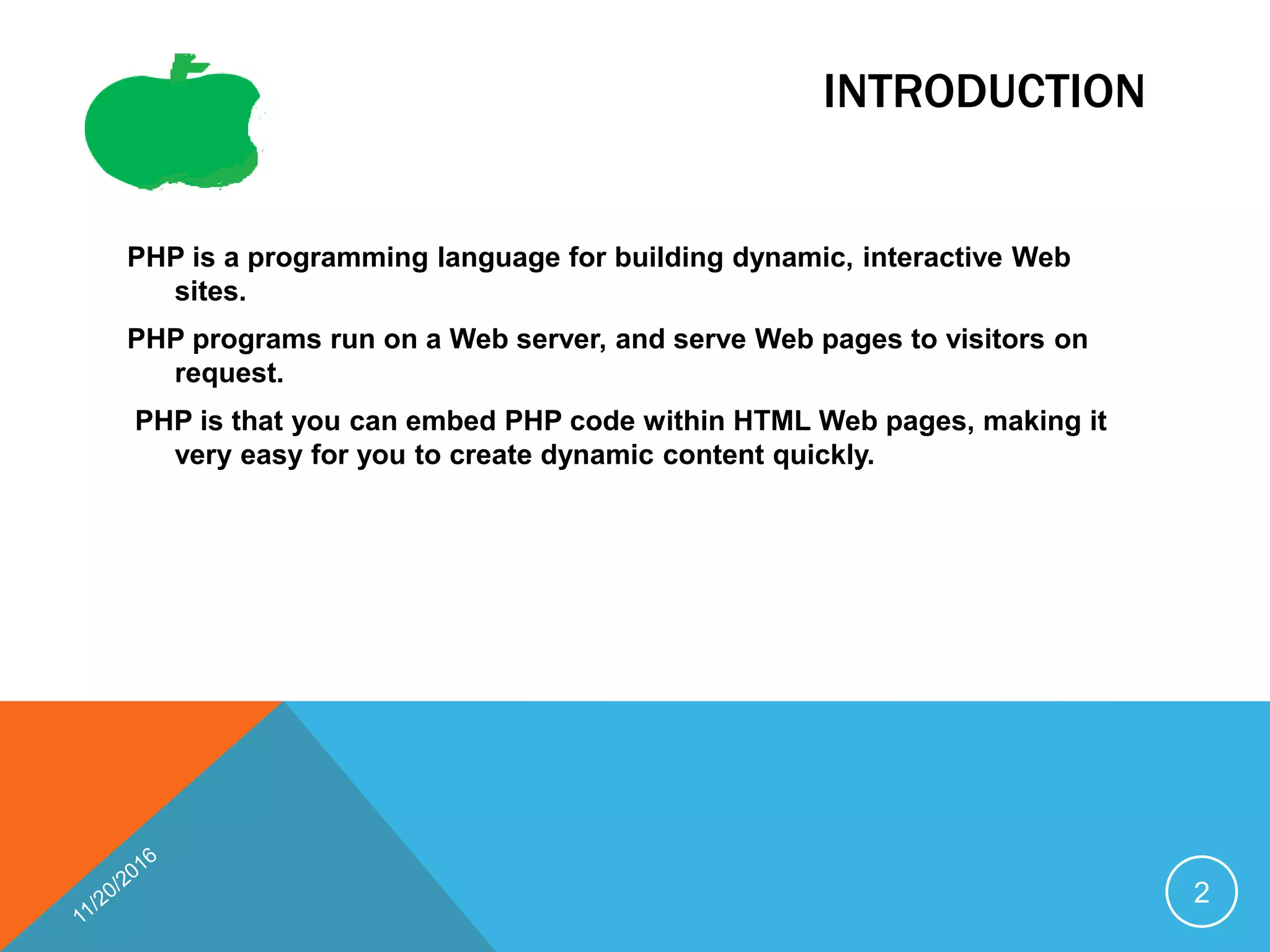 INTRODUCTION

PHP is a programming language for building dynamic, interactive Web sites.

PHP programs run on a Web server, and serve Web pages to visitors on request.

PHP is that you can embed PHP code within HTML Web pages, making it very easy for you to create dynamic content quickly.

11/20/2016

2